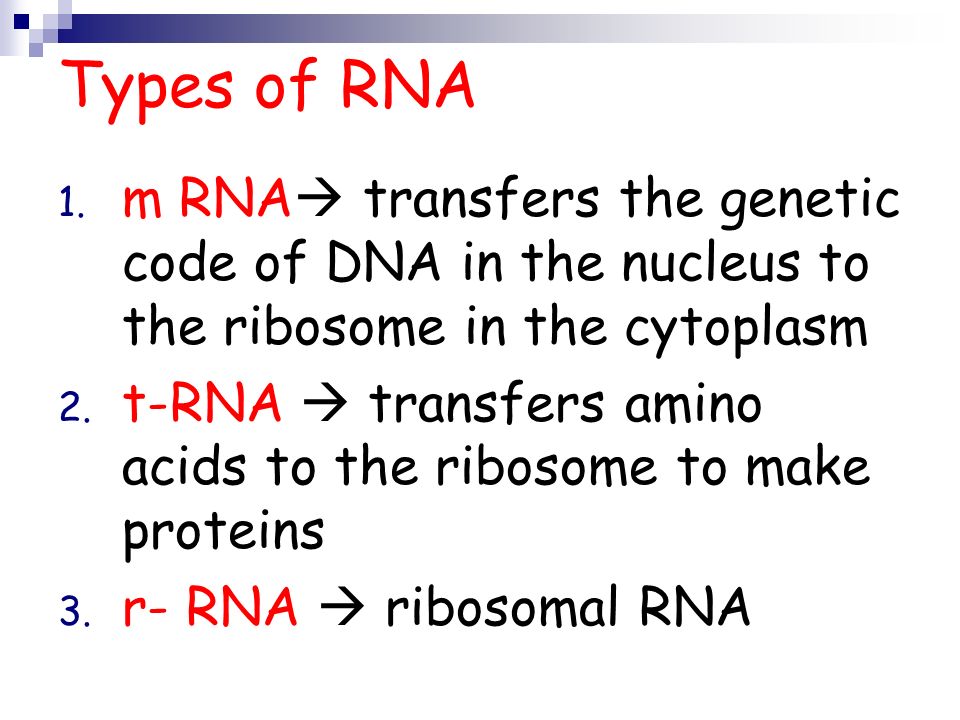 Types of RNA

1. m RNA→ transfers the genetic code of DNA in the nucleus to the ribosome in the cytoplasm
2. t-RNA → transfers amino acids to the ribosome to make proteins
3. r- RNA → ribosomal RNA